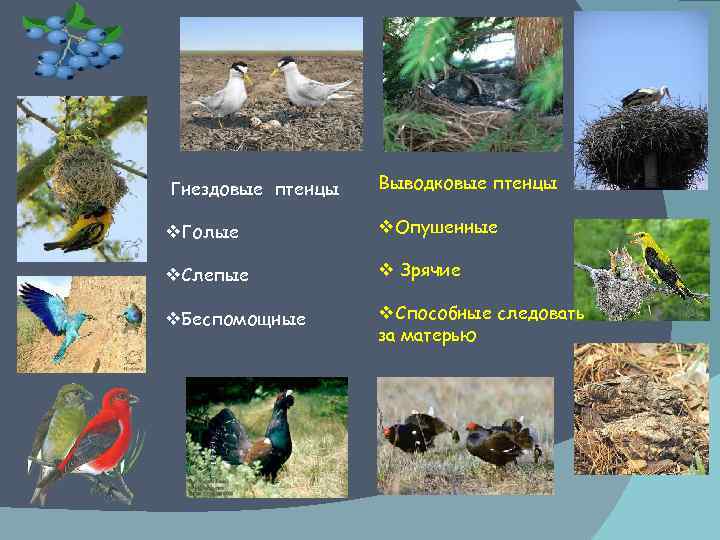 Гнездовые птенцы

❖Голые

❖Слепые

❖Беспомощные

Выводковые птенцы

❖Опушенные

❖ Зрячие

❖Способные следовать за матерью